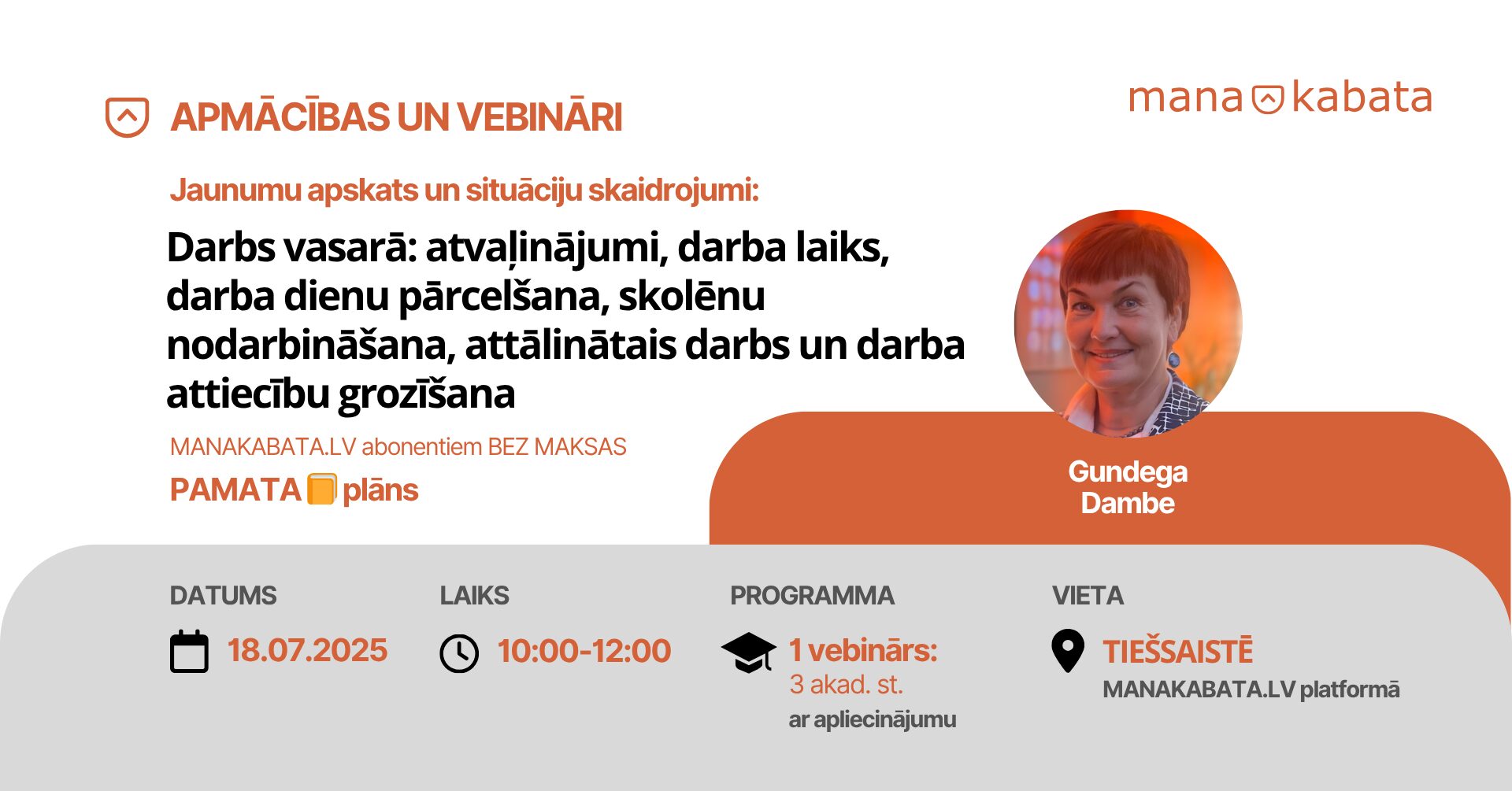 APMĀCĪBAS UN VEBINĀRI

mana kabata

Jaunumu apskats un situāciju skaidrojumi:

Darbs vasarā: atvaļinājumi, darba laiks, darba dienu pārcelšana, skolēnu nodarbināšana, attālinātais darbs un darba attiecību grozīšana

MANAKABATA.LV abonentiem BEZ MAKSAS

PAMATA plāns

Gundega Dambe

DATUMS
18.07.2025

LAIKS
10:00-12:00

PROGRAMMA
1 vebinārs:
3 akad. st.
ar apliecinājumu

VIETA
TIEŠSAISTĒ
MANAKABATA.LV platformā